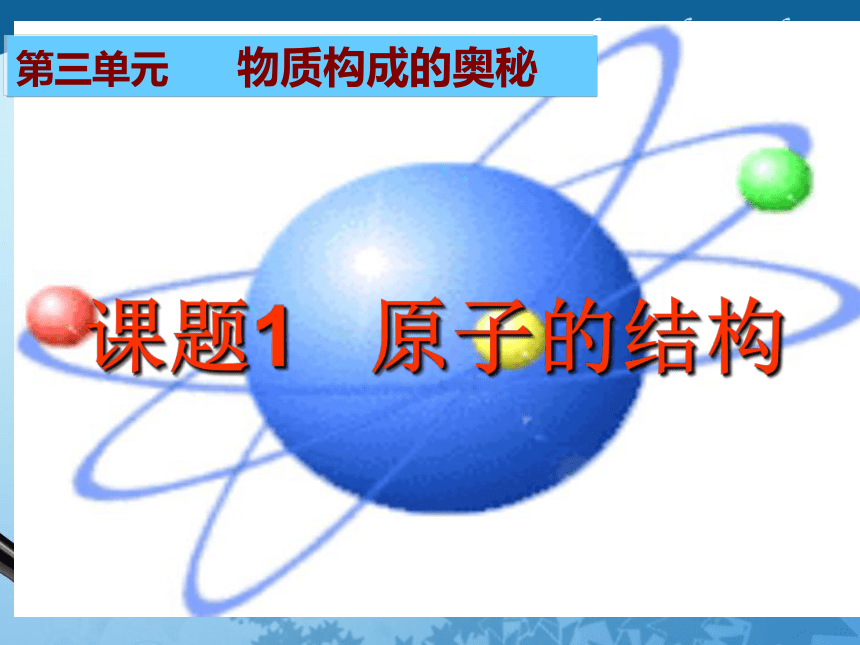 第三单元　　物质构成的奥秘

课题1　原子的结构